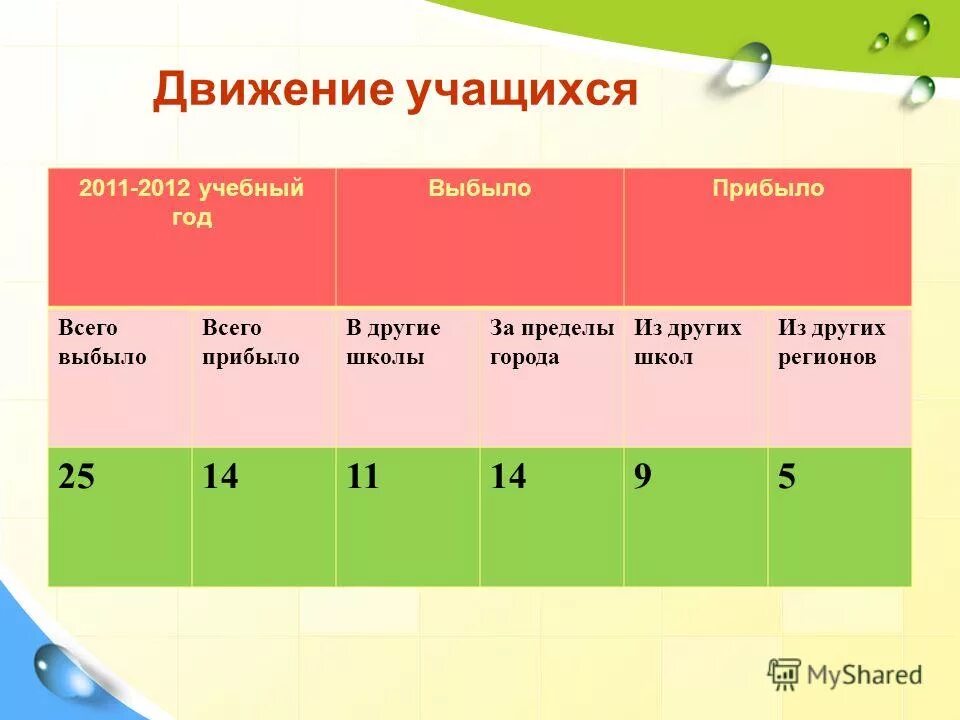 Движение учащихся

| 2011-2012 учебный год | | Выбыло | | Прибыло | |
|---|---|---|---|---|---|
| Всего выбыло | Всего прибыло | В другие школы | За пределы города | Из других школ | Из других регионов |
| 25 | 14 | 11 | 14 | 9 | 5 |

MyShared